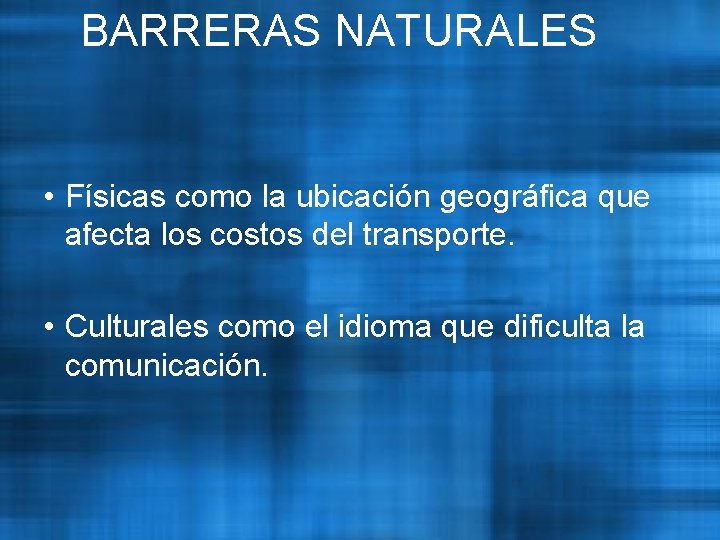 BARRERAS NATURALES

• Físicas como la ubicación geográfica que afecta los costos del transporte.

• Culturales como el idioma que dificulta la comunicación.